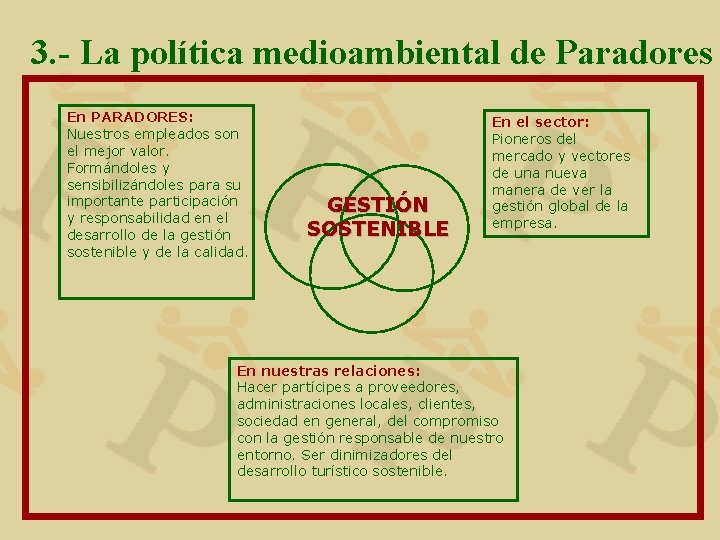 3.- La política medioambiental de Paradores

En PARADORES:
Nuestros empleados son el mejor valor. Formándoles y sensibilizándoles para su importante participación y responsabilidad en el desarrollo de la gestión sostenible y de la calidad.

GESTIÓN SOSTENIBLE

En el sector:
Pioneros del mercado y vectores de una nueva manera de ver la gestión global de la empresa.

En nuestras relaciones:
Hacer partícipes a proveedores, administraciones locales, clientes, sociedad en general, del compromiso con la gestión responsable de nuestro entorno. Ser dinimizadores del desarrollo turístico sostenible.